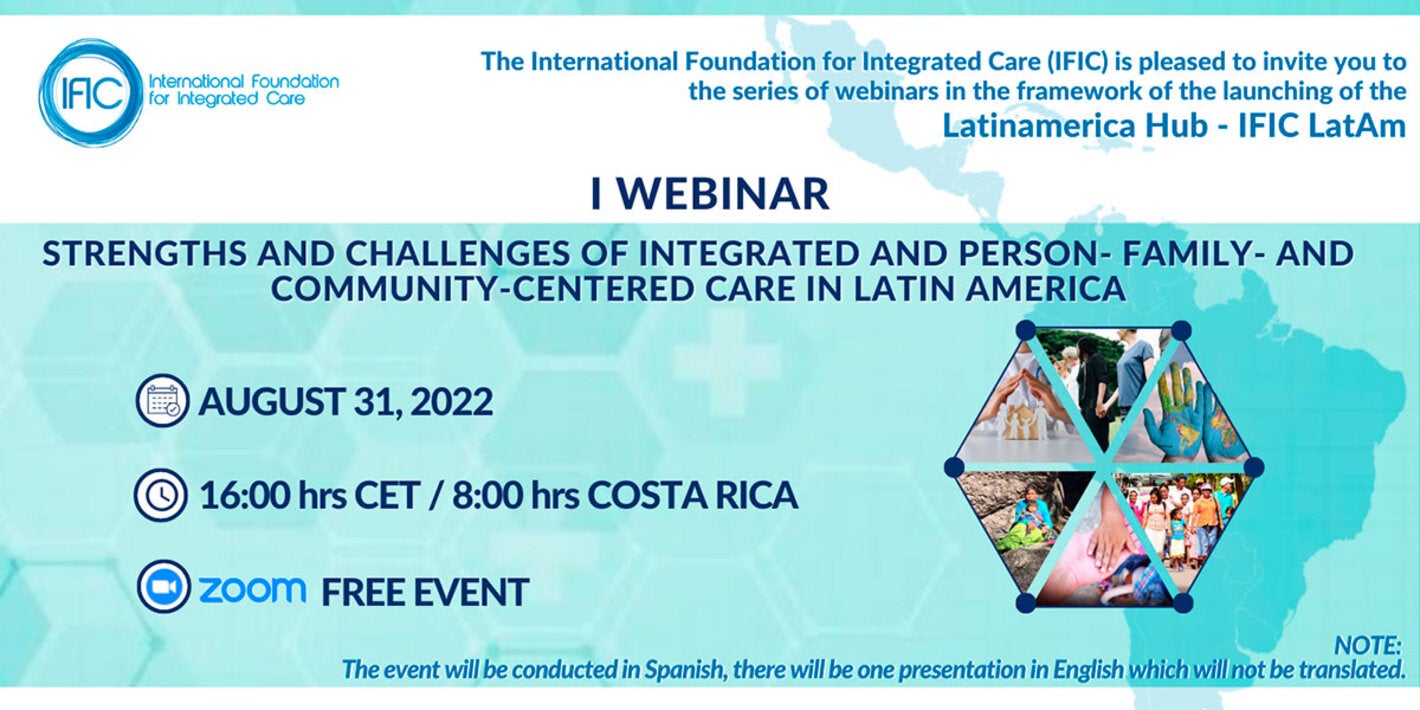 IFIC International Foundation for Integrated Care

The International Foundation for Integrated Care (IFIC) is pleased to invite you to the series of webinars in the framework of the launching of the Latinamerica Hub - IFIC LatAm

I WEBINAR

STRENGTHS AND CHALLENGES OF INTEGRATED AND PERSON- FAMILY- AND COMMUNITY-CENTERED CARE IN LATIN AMERICA

AUGUST 31, 2022

16:00 hrs CET / 8:00 hrs COSTA RICA

zoom FREE EVENT

NOTE:
The event will be conducted in Spanish, there will be one presentation in English which will not be translated.